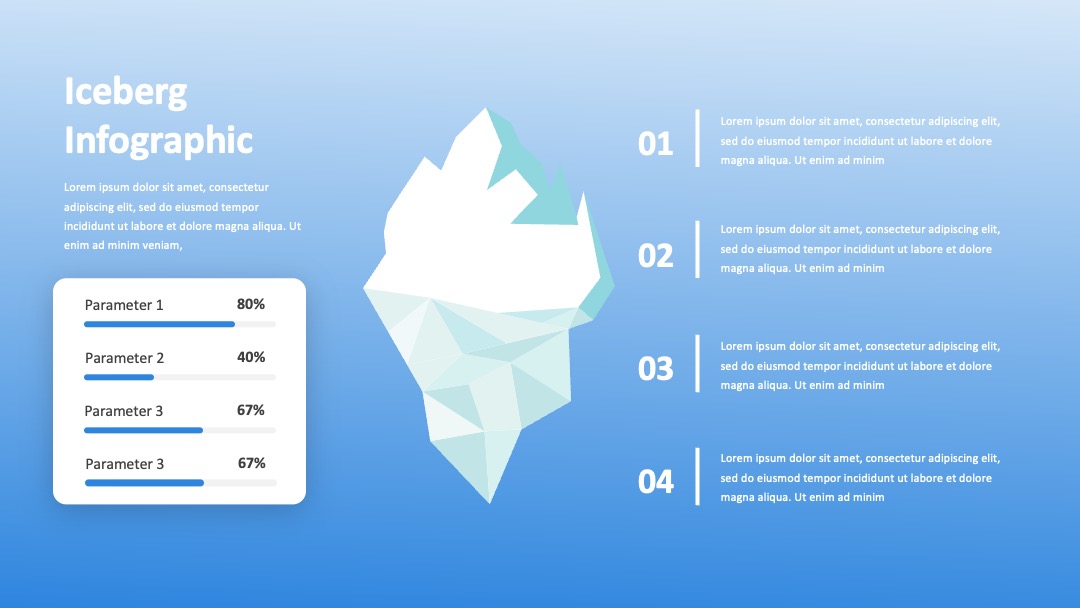 Iceberg Infographic

Lorem ipsum dolor sit amet, consectetur adipiscing elit, sed do eiusmod tempor incididunt ut labore et dolore magna aliqua. Ut enim ad minim veniam,

Parameter 1 80%

Parameter 2 40%

Parameter 3 67%

Parameter 3 67%

01 Lorem ipsum dolor sit amet, consectetur adipiscing elit, sed do eiusmod tempor incididunt ut labore et dolore magna aliqua. Ut enim ad minim

02 Lorem ipsum dolor sit amet, consectetur adipiscing elit, sed do eiusmod tempor incididunt ut labore et dolore magna aliqua. Ut enim ad minim

03 Lorem ipsum dolor sit amet, consectetur adipiscing elit, sed do eiusmod tempor incididunt ut labore et dolore magna aliqua. Ut enim ad minim

04 Lorem ipsum dolor sit amet, consectetur adipiscing elit, sed do eiusmod tempor incididunt ut labore et dolore magna aliqua. Ut enim ad minim